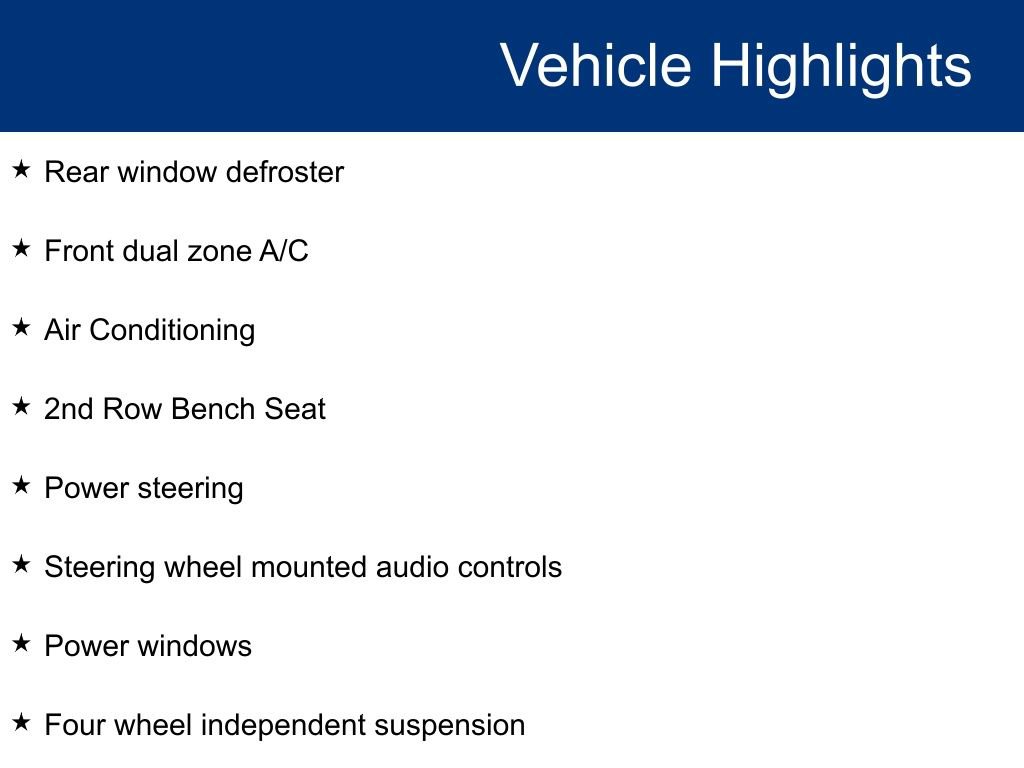 Vehicle Highlights

★ Rear window defroster

★ Front dual zone A/C

★ Air Conditioning

★ 2nd Row Bench Seat

★ Power steering

★ Steering wheel mounted audio controls

★ Power windows

★ Four wheel independent suspension